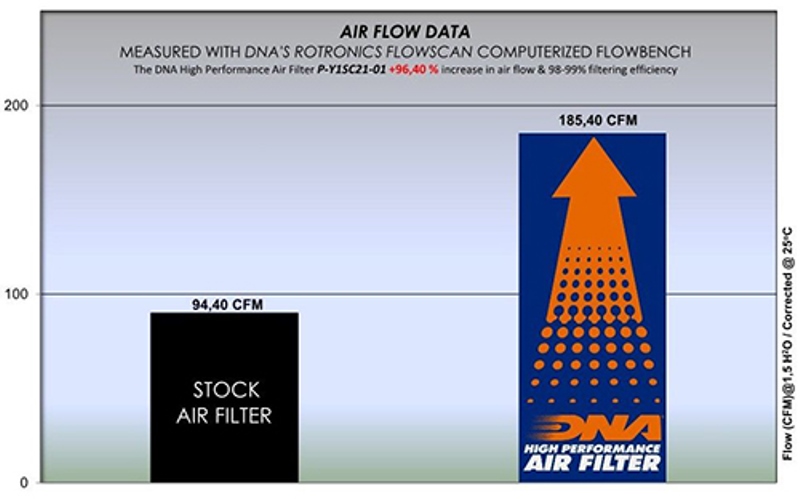 AIR FLOW DATA
MEASURED WITH DNA'S ROTRONICS FLOWSCAN COMPUTERIZED FLOWBENCH
The DNA High Performance Air Filter P-Y15C21-01 +96,40 % increase in air flow & 98-99% filtering efficiency

200

100

0

94,40 CFM

STOCK AIR FILTER

185,40 CFM

DNA
HIGH PERFORMANCE
AIR FILTER

Flow (CFM)@1,5 H²O / Corrected @ 25°C